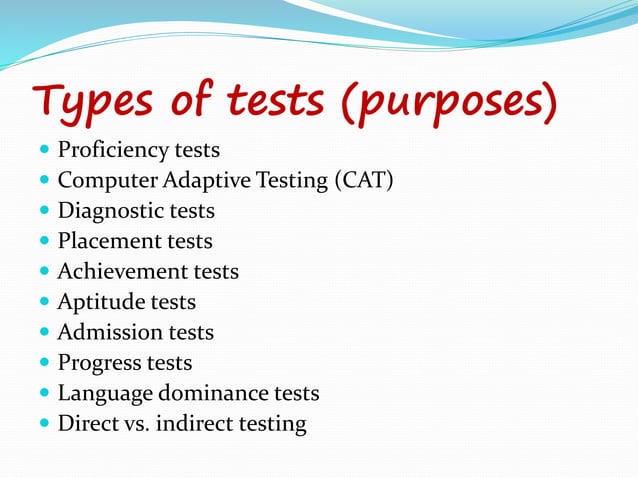 Types of tests (purposes)

- Proficiency tests
- Computer Adaptive Testing (CAT)
- Diagnostic tests
- Placement tests
- Achievement tests
- Aptitude tests
- Admission tests
- Progress tests
- Language dominance tests
- Direct vs. indirect testing